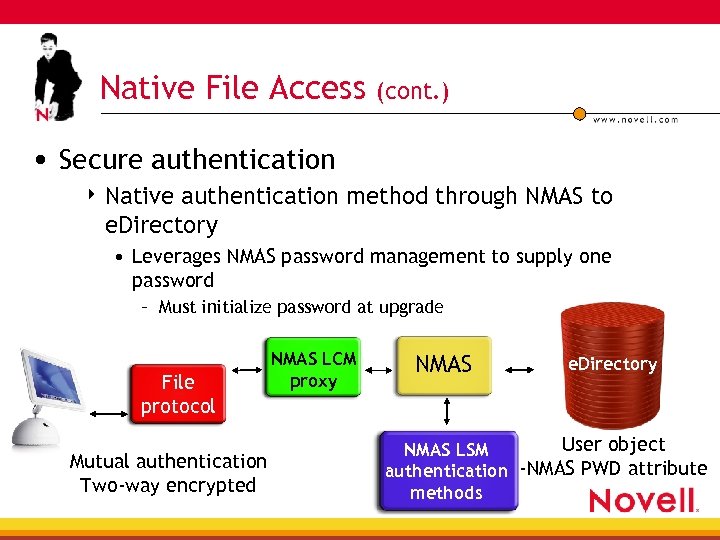 N

Native File Access (cont.)

www.novell.com

• Secure authentication

‣ Native authentication method through NMAS to eDirectory

• Leverages NMAS password management to supply one password

– Must initialize password at upgrade

File protocol

NMAS LCM proxy

NMAS

eDirectory

NMAS LSM authentication methods

Mutual authentication
Two-way encrypted

User object
-NMAS PWD attribute

Novell.